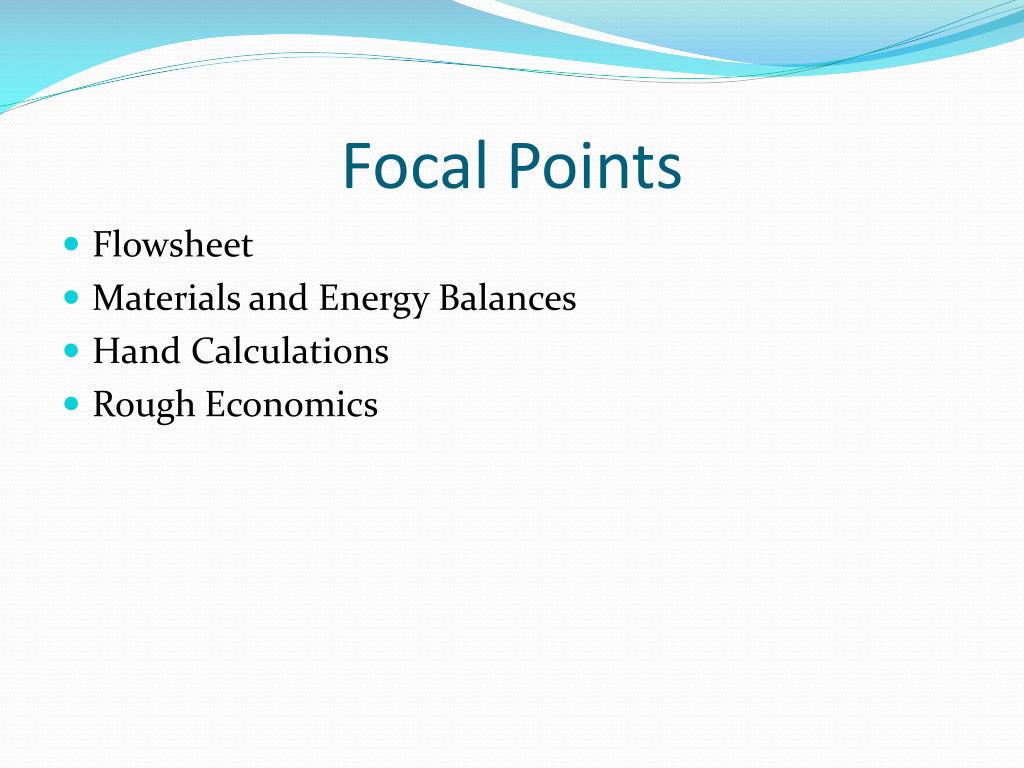 Focal Points

- Flowsheet
- Materials and Energy Balances
- Hand Calculations
- Rough Economics